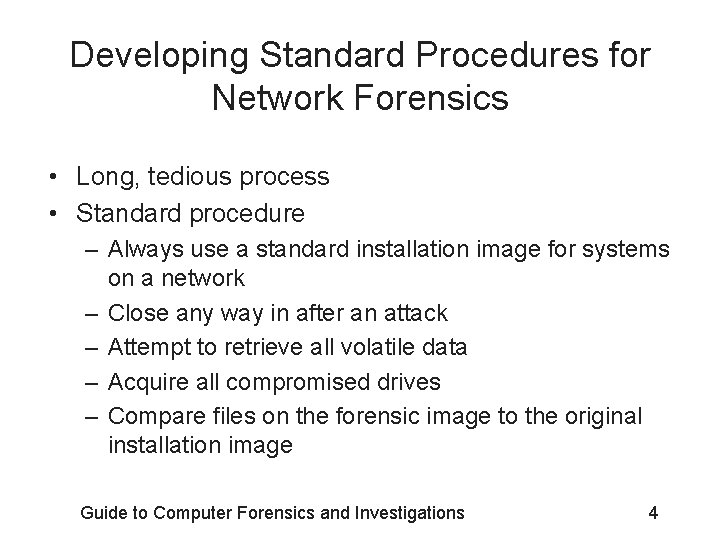 Developing Standard Procedures for Network Forensics

• Long, tedious process
• Standard procedure
– Always use a standard installation image for systems on a network
– Close any way in after an attack
– Attempt to retrieve all volatile data
– Acquire all compromised drives
– Compare files on the forensic image to the original installation image

Guide to Computer Forensics and Investigations 4